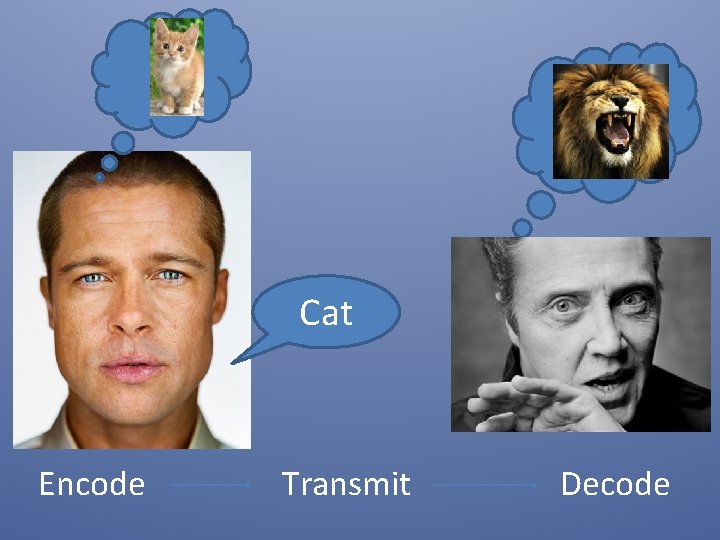 Cat

Encode Transmit Decode